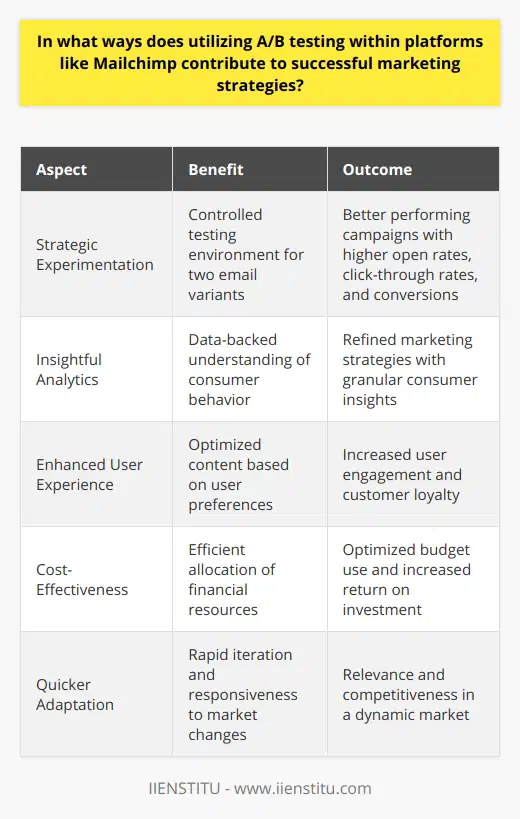 In what ways does utilizing A/B testing within platforms like Mailchimp contribute to successful marketing strategies?

| Aspect | Benefit | Outcome |
|---|---|---|
| Strategic Experimentation | Controlled testing environment for two email variants | Better performing campaigns with higher open rates, click-through rates, and conversions |
| Insightful Analytics | Data-backed understanding of consumer behavior | Refined marketing strategies with granular consumer insights |
| Enhanced User Experience | Optimized content based on user preferences | Increased user engagement and customer loyalty |
| Cost-Effectiveness | Efficient allocation of financial resources | Optimized budget use and increased return on investment |
| Quicker Adaptation | Rapid iteration and responsiveness to market changes | Relevance and competitiveness in a dynamic market |

IIENSTITU - www.iienstitu.com